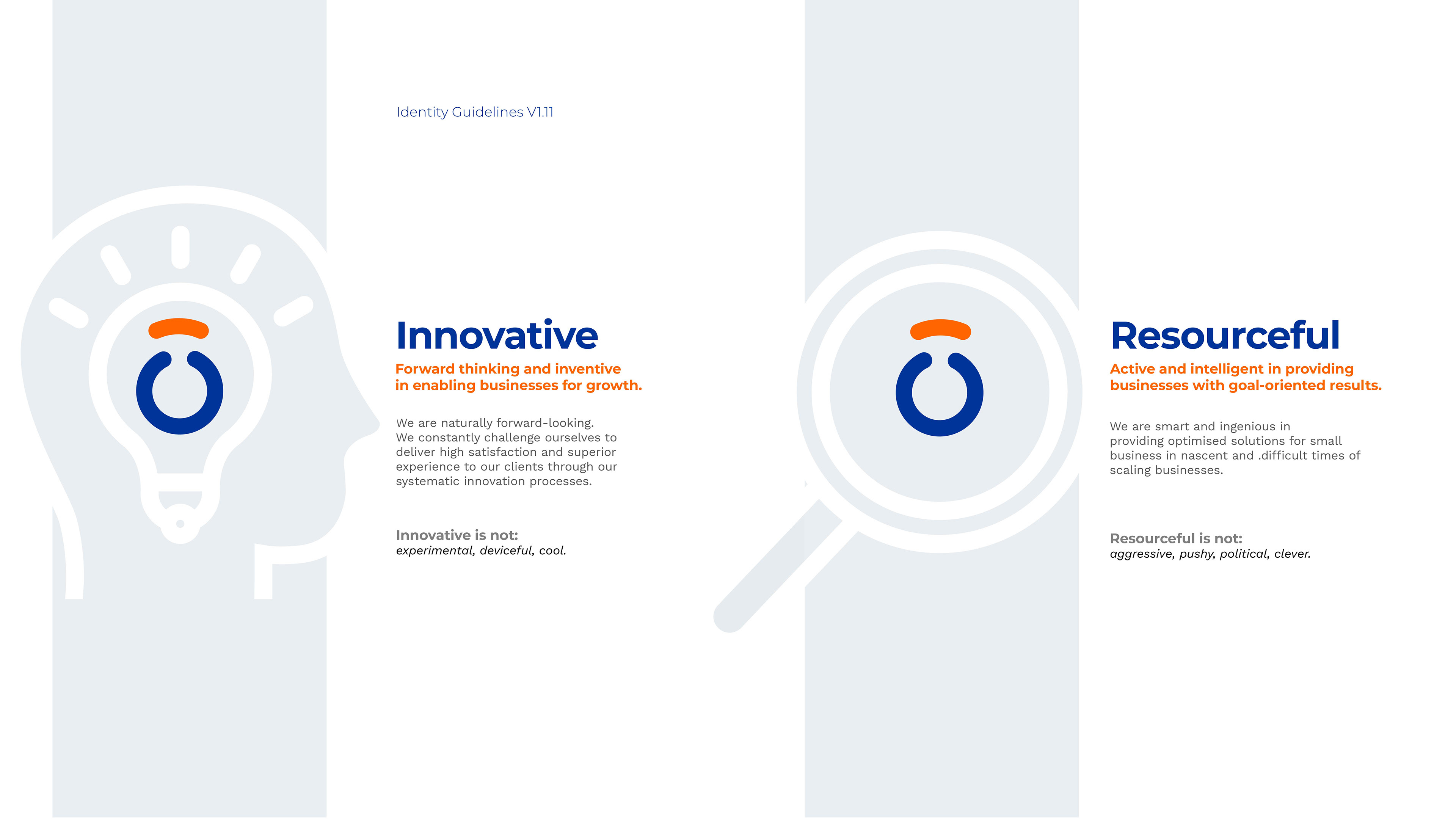 Identity Guidelines V1.11

Innovative

Forward thinking and inventive in enabling businesses for growth.

We are naturally forward-looking. We constantly challenge ourselves to deliver high satisfaction and superior experience to our clients through our systematic innovation processes.

Innovative is not:
experimental, deviceful, cool.

Resourceful

Active and intelligent in providing businesses with goal-oriented results.

We are smart and ingenious in providing optimised solutions for small business in nascent and .difficult times of scaling businesses.

Resourceful is not:
aggressive, pushy, political, clever.